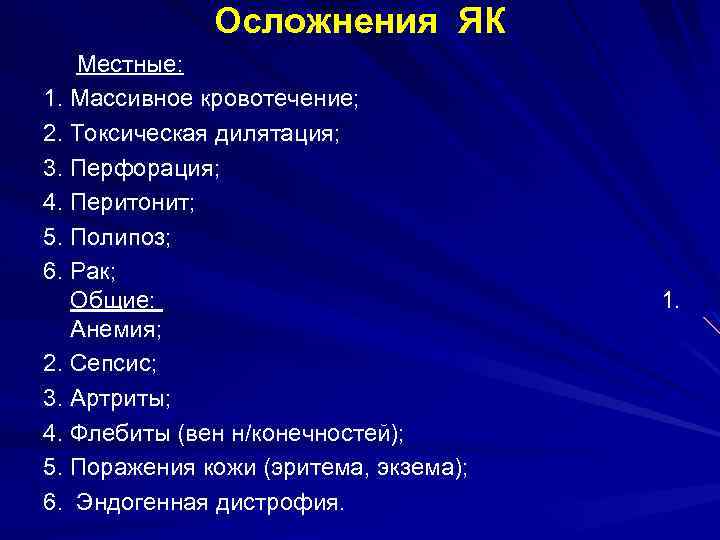 Осложнения ЯК

Местные:

1. Массивное кровотечение;

2. Токсическая дилятация;

3. Перфорация;

4. Перитонит;

5. Полипоз;

6. Рак;

Общие: 1. Анемия;

2. Сепсис;

3. Артриты;

4. Флебиты (вен н/конечностей);

5. Поражения кожи (эритема, экзема);

6. Эндогенная дистрофия.